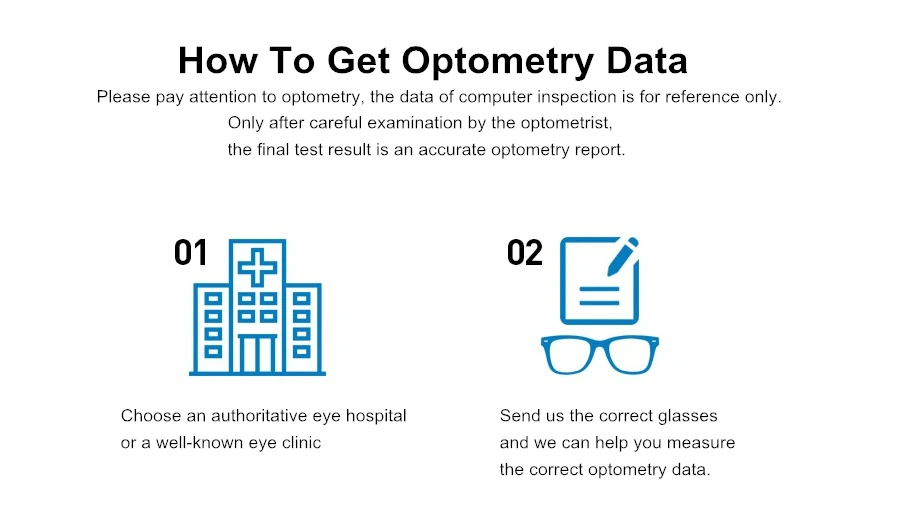 How To Get Optometry Data

Please pay attention to optometry, the data of computer inspection is for reference only. Only after careful examination by the optometrist, the final test result is an accurate optometry report.

01

Choose an authoritative eye hospital or a well-known eye clinic

02

Send us the correct glasses and we can help you measure the correct optometry data.